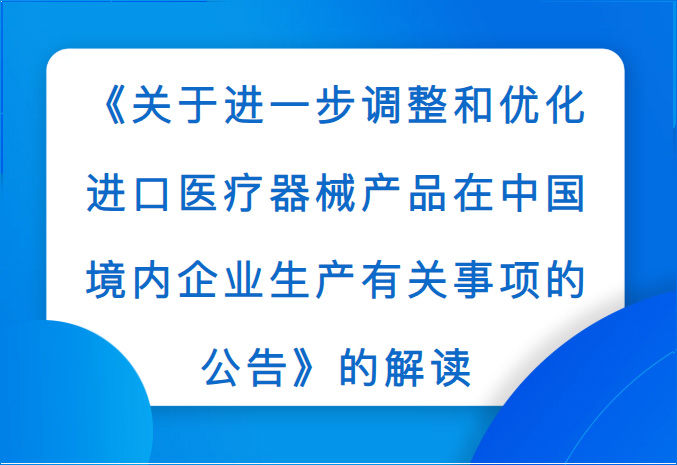 《关于进一步调整和优化进口医疗器械产品在中国境内企业生产有关事项的公告》的解读